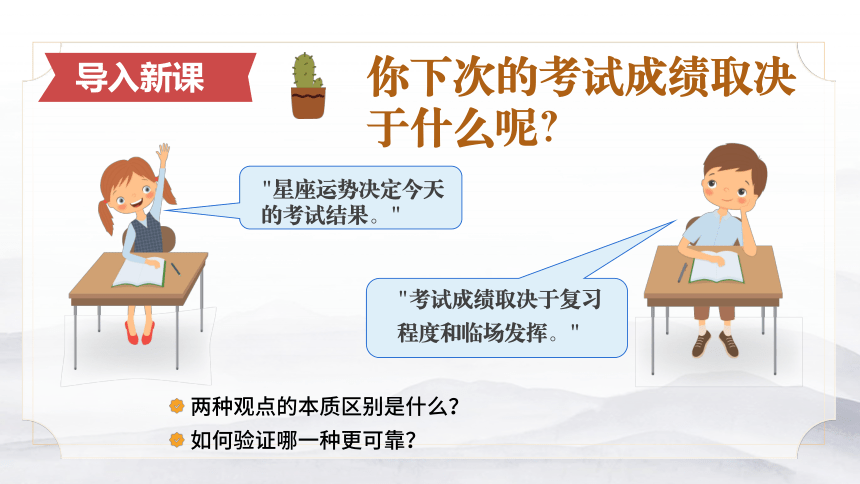 导入新课

你下次的考试成绩取决于什么呢?

"星座运势决定今天的考试结果。"

"考试成绩取决于复习程度和临场发挥。"

两种观点的本质区别是什么?

如何验证哪一种更可靠?